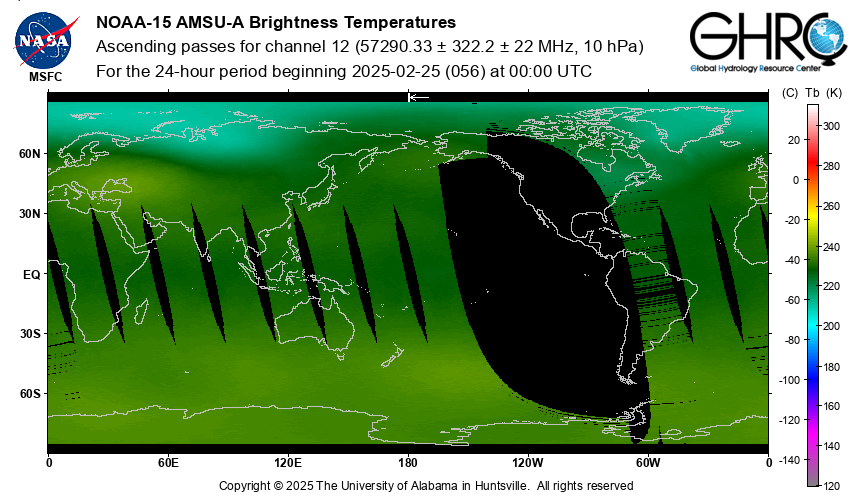 NASA
MSFC

NOAA-15 AMSU-A Brightness Temperatures
Ascending passes for channel 12 (57290.33 ± 322.2 ± 22 MHz, 10 hPa)
For the 24-hour period beginning 2025-02-25 (056) at 00:00 UTC

GHRC
Global Hydrology Resource Center

60N
30N
EQ
30S
60S

0
60E
120E
180
120W
60W
0

(C) Tb (K)
20
0
-20
-40
-60
-80
-100
-120
-140
300
280
260
240
220
200
180
160
140
120

Copyright © 2025 The University of Alabama in Huntsville. All rights reserved